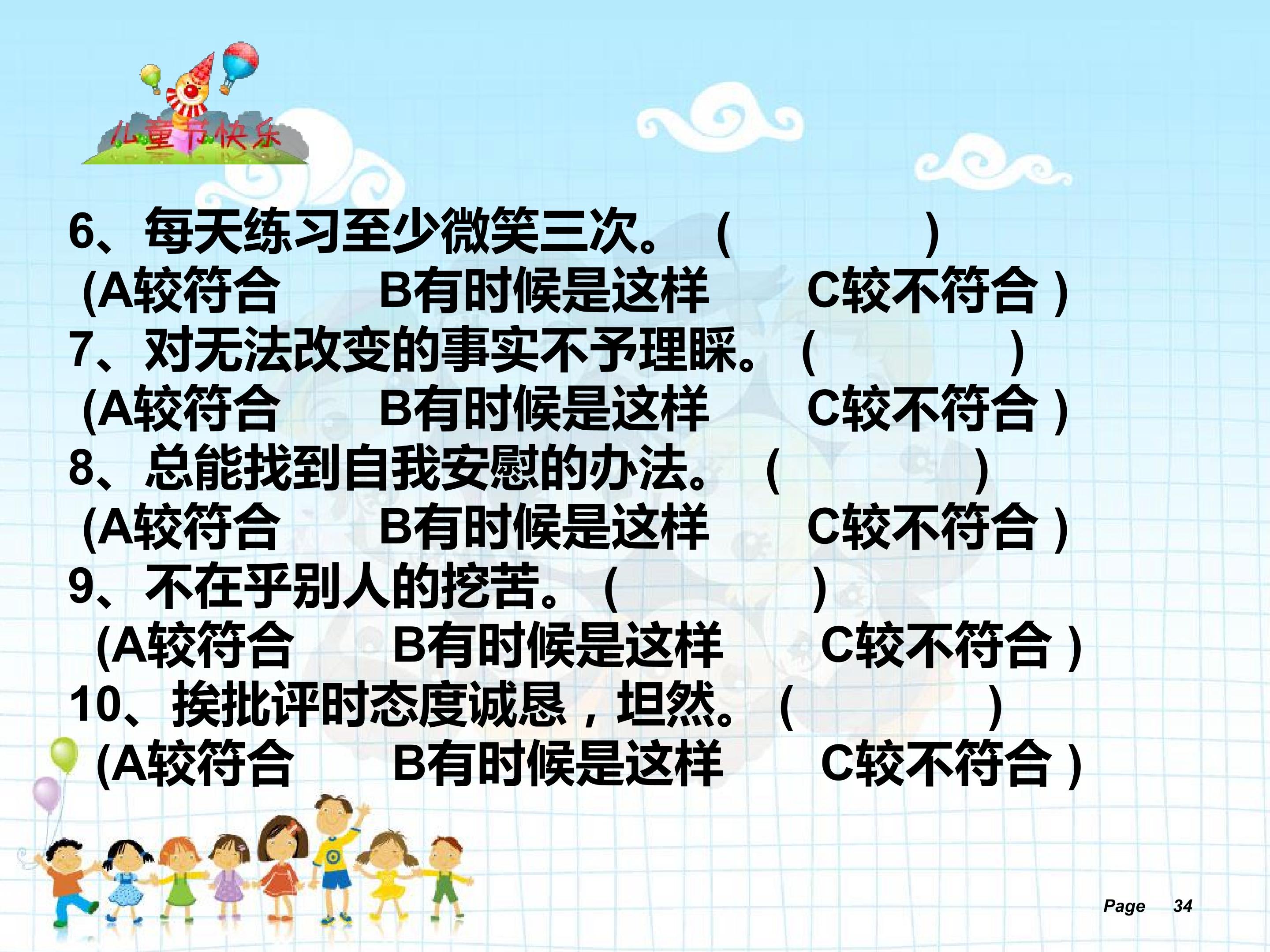 儿童节快乐

6、每天练习至少微笑三次。（ ）
(A较符合 B有时候是这样 C较不符合）
7、对无法改变的事实不予理睬。（ ）
(A较符合 B有时候是这样 C较不符合）
8、总能找到自我安慰的办法。（ ）
(A较符合 B有时候是这样 C较不符合）
9、不在乎别人的挖苦。（ ）
(A较符合 B有时候是这样 C较不符合）
10、挨批评时态度诚恳，坦然。（ ）
(A较符合 B有时候是这样 C较不符合）

Page 34